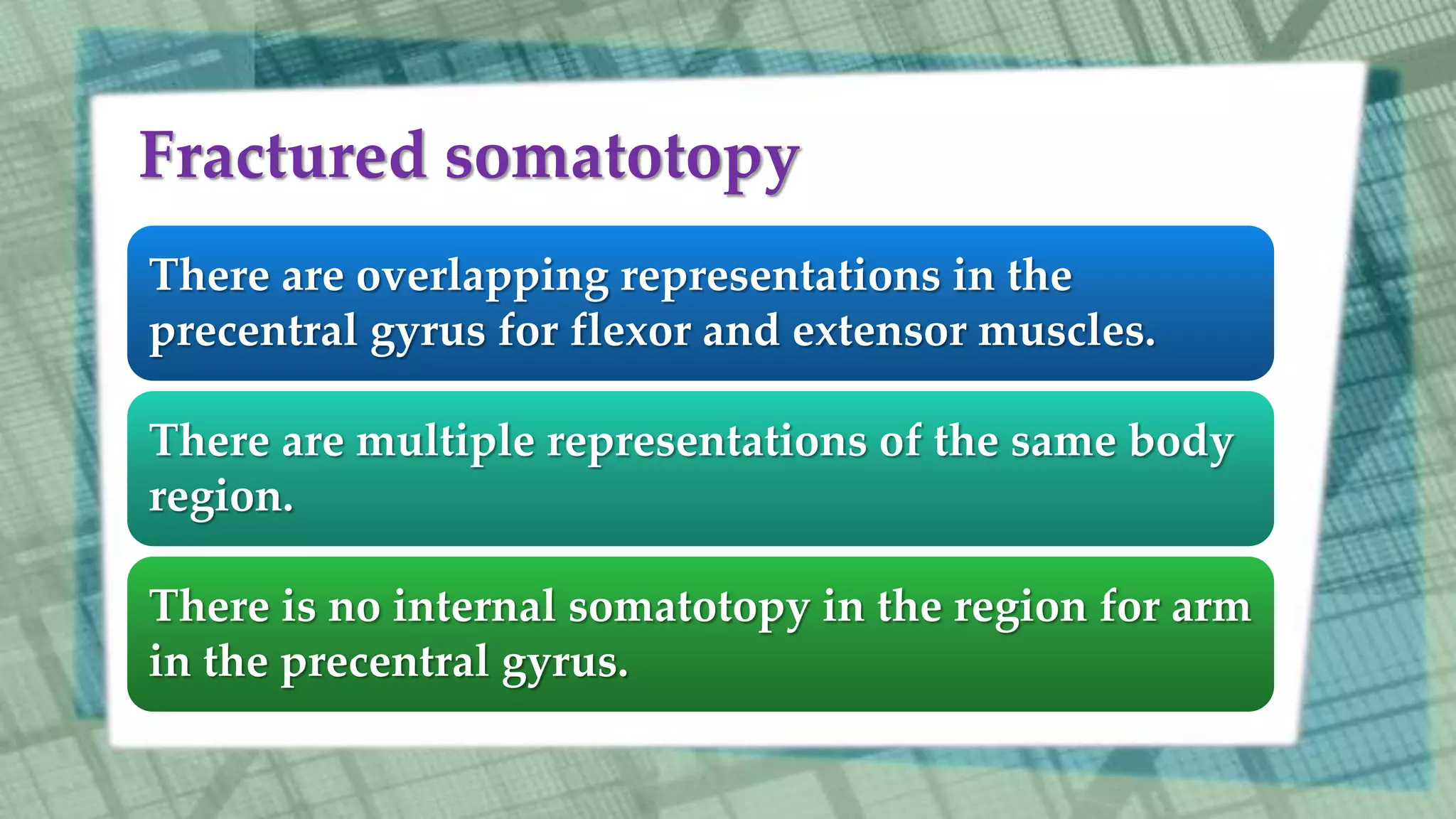 Fractured somatotopy

There are overlapping representations in the precentral gyrus for flexor and extensor muscles.

There are multiple representations of the same body region.

There is no internal somatotopy in the region for arm in the precentral gyrus.